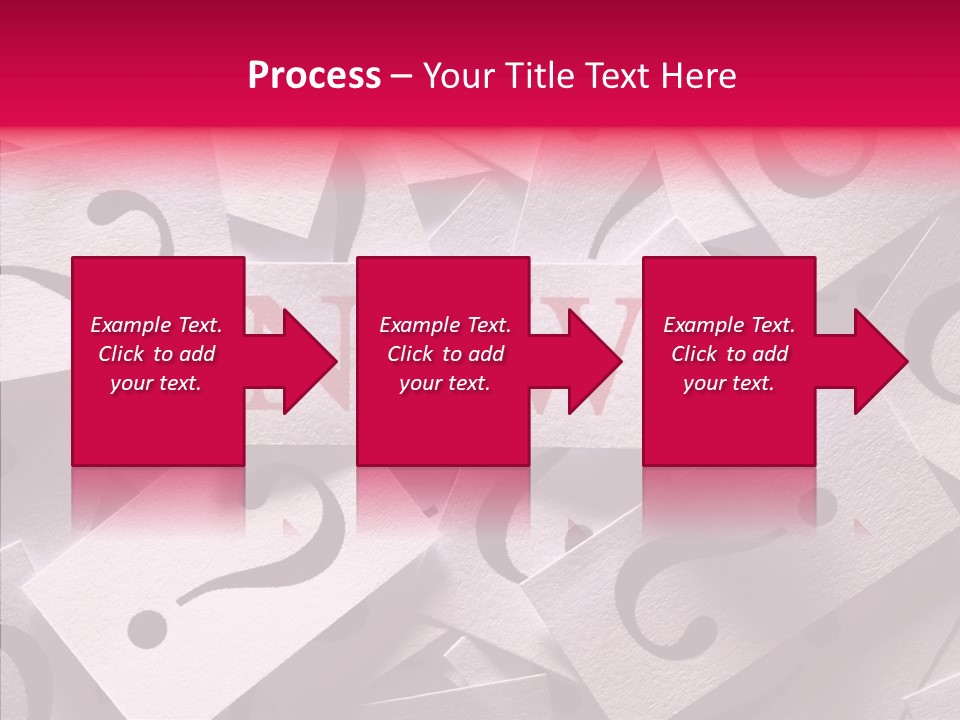 Process – Your Title Text Here

Example Text. Click to add your text.

Example Text. Click to add your text.

Example Text. Click to add your text.